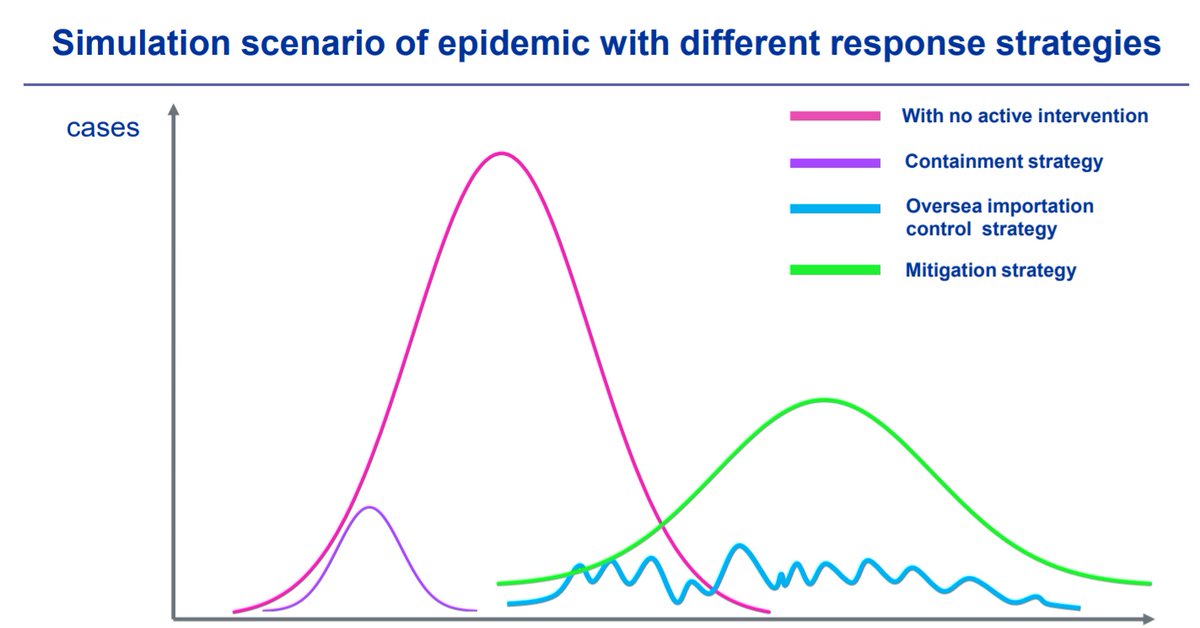 Simulation scenario of epidemic with different response strategies

cases

With no active intervention

Containment strategy

Oversea importation control strategy

Mitigation strategy